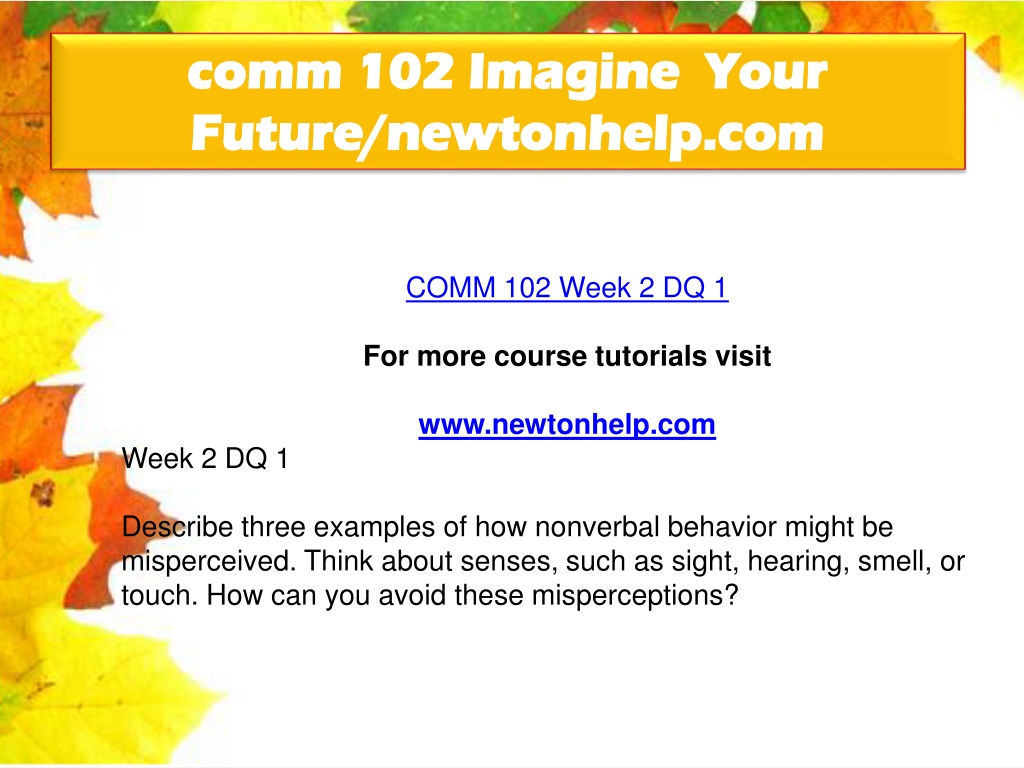 comm 102 Imagine Your Future/newtonhelp.com

COMM 102 Week 2 DQ 1

For more course tutorials visit

www.newtonhelp.com

Week 2 DQ 1

Describe three examples of how nonverbal behavior might be misperceived. Think about senses, such as sight, hearing, smell, or touch. How can you avoid these misperceptions?